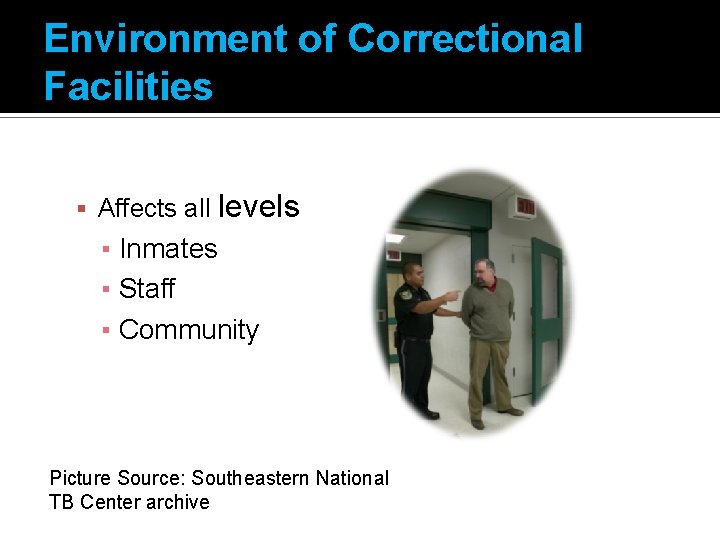 Environment of Correctional Facilities

▪ Affects all levels
▪ Inmates
▪ Staff
▪ Community

Picture Source: Southeastern National TB Center archive